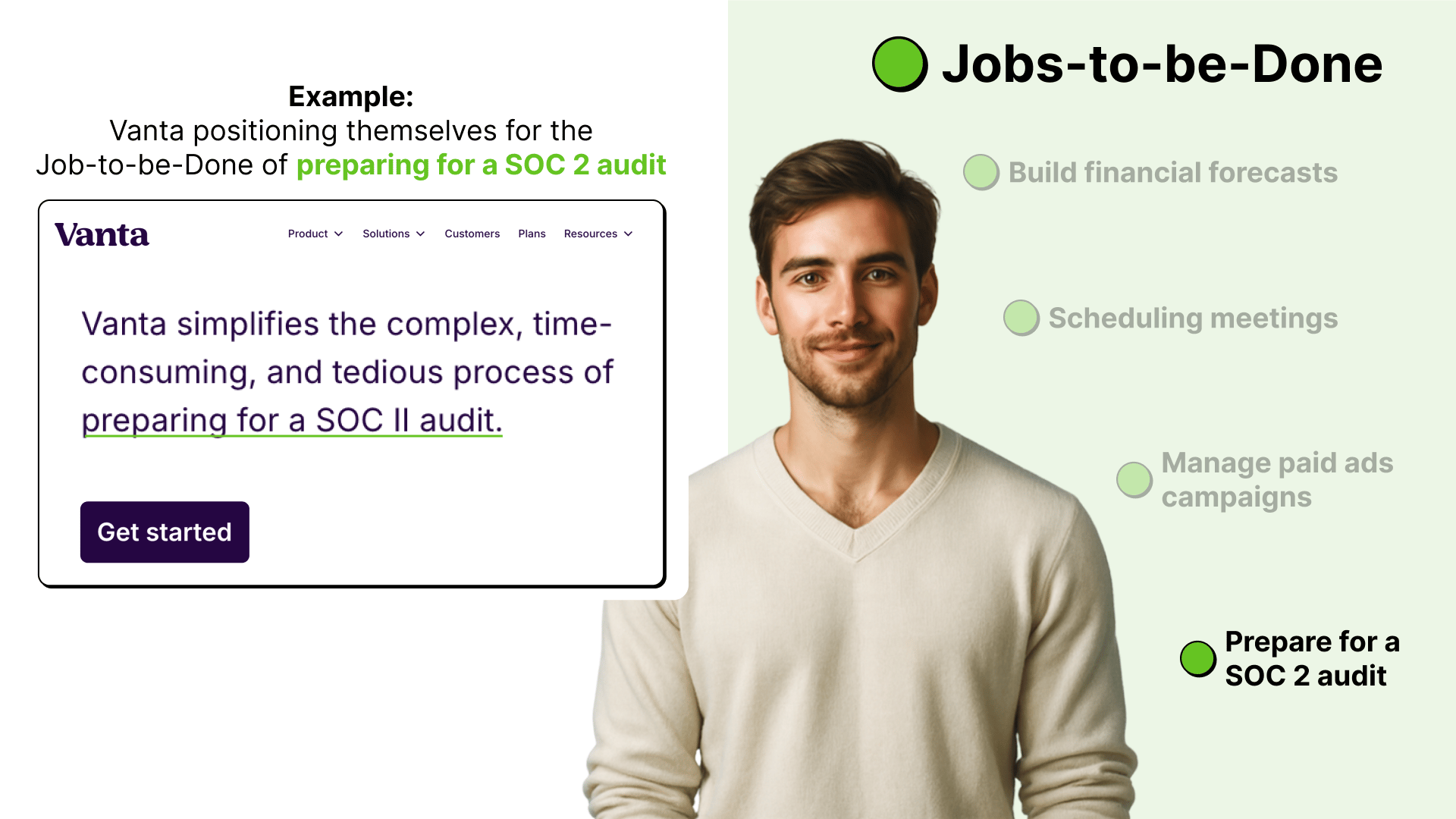 Example:
Vanta positioning themselves for the Job-to-be-Done of preparing for a SOC 2 audit

Vanta

Product Solutions Customers Plans Resources

Vanta simplifies the complex, time-consuming, and tedious process of preparing for a SOC II audit.

Get started

Jobs-to-be-Done

Build financial forecasts

Scheduling meetings

Manage paid ads campaigns

Prepare for a SOC 2 audit